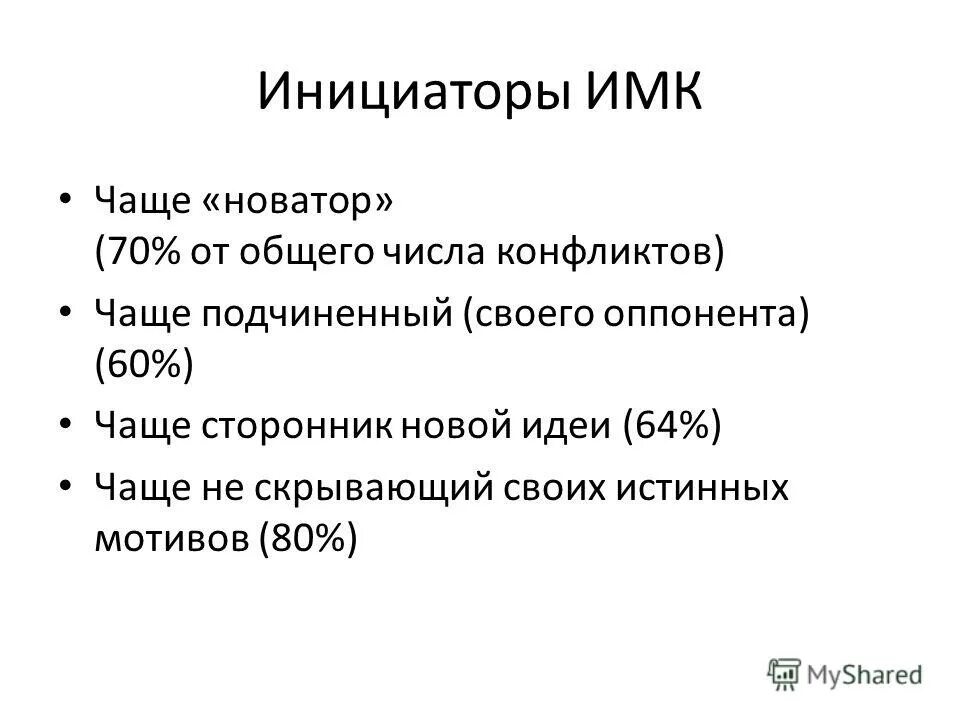 Инициаторы ИМК

• Чаще «новатор» (70% от общего числа конфликтов)
• Чаще подчиненный (своего оппонента) (60%)
• Чаще сторонник новой идеи (64%)
• Чаще не скрывающий своих истинных мотивов (80%)

MyShared